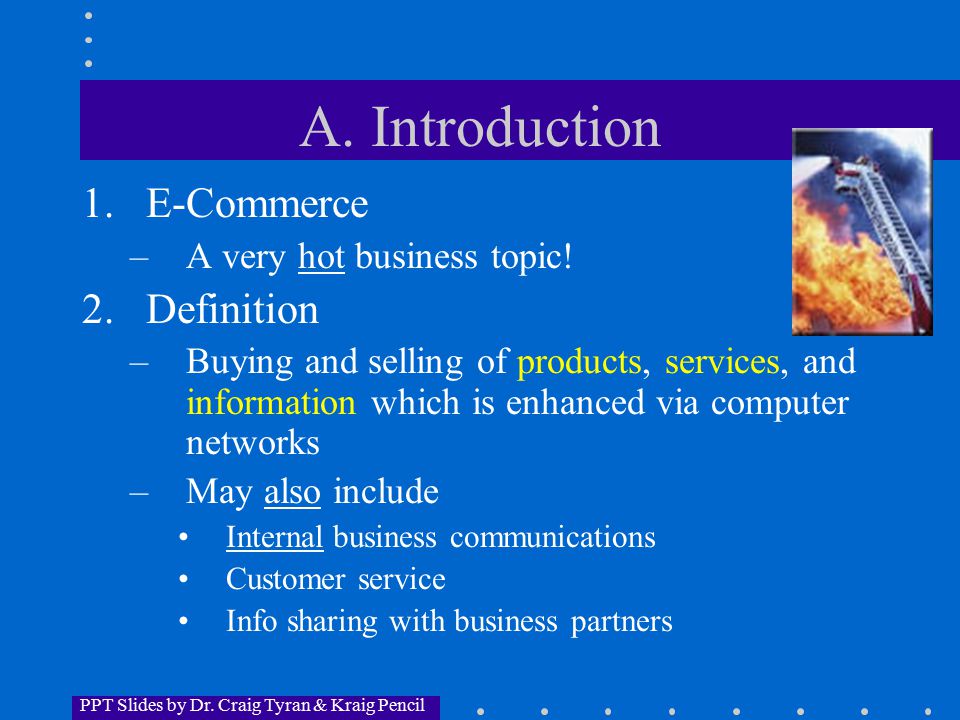 A. Introduction

1. E-Commerce

– A very hot business topic!

2. Definition

– Buying and selling of products, services, and information which is enhanced via computer networks

– May also include

• Internal business communications

• Customer service

• Info sharing with business partners

PPT Slides by Dr. Craig Tyran & Kraig Pencil